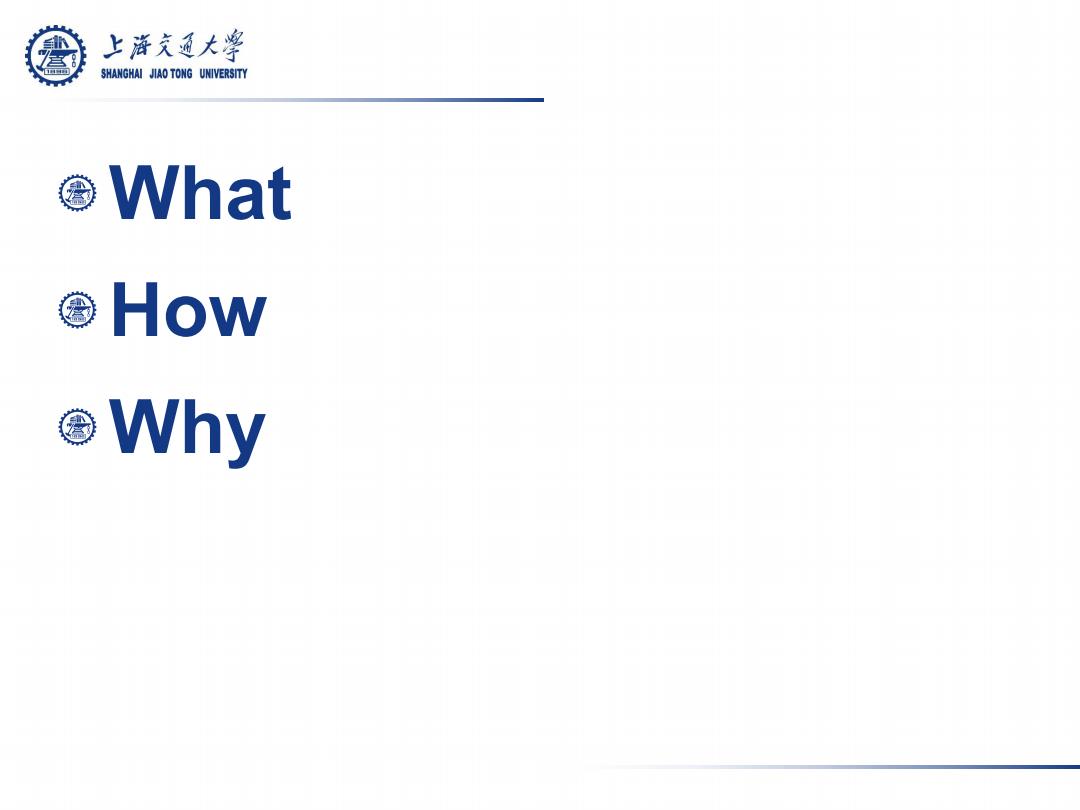 上海交通大學
SHANGHAI JIAO TONG UNIVERSITY

What

How

Why